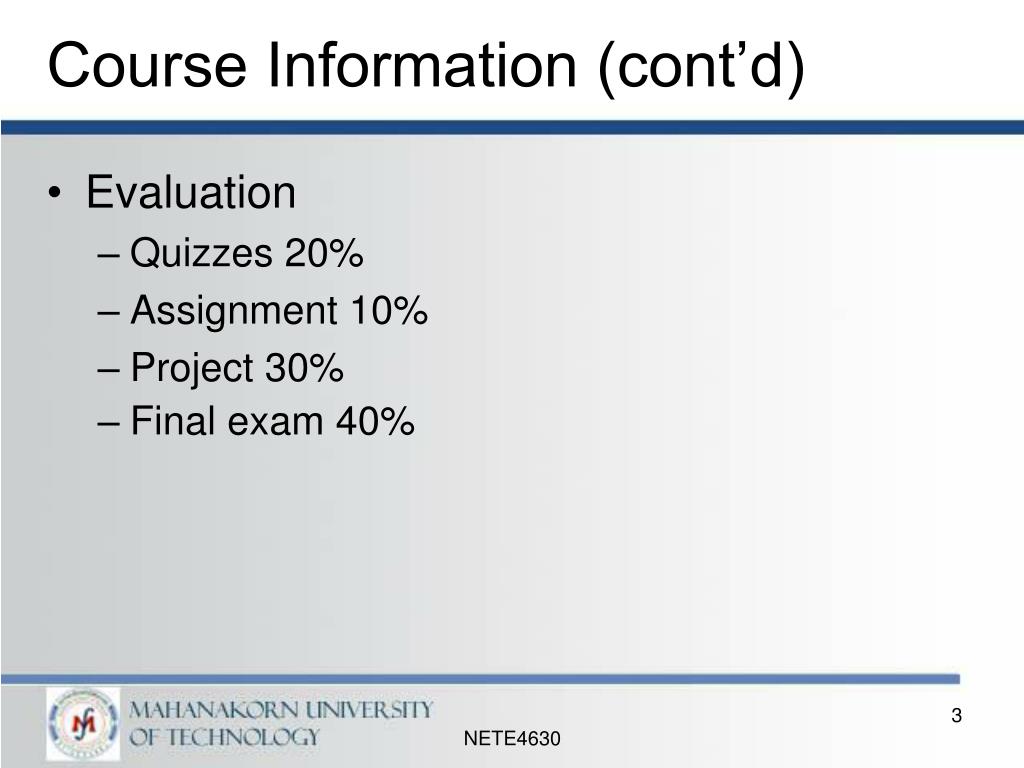 Course Information (cont’d)

• Evaluation
– Quizzes 20%
– Assignment 10%
– Project 30%
– Final exam 40%

MAHANAKORN UNIVERSITY OF TECHNOLOGY

NETE4630

3